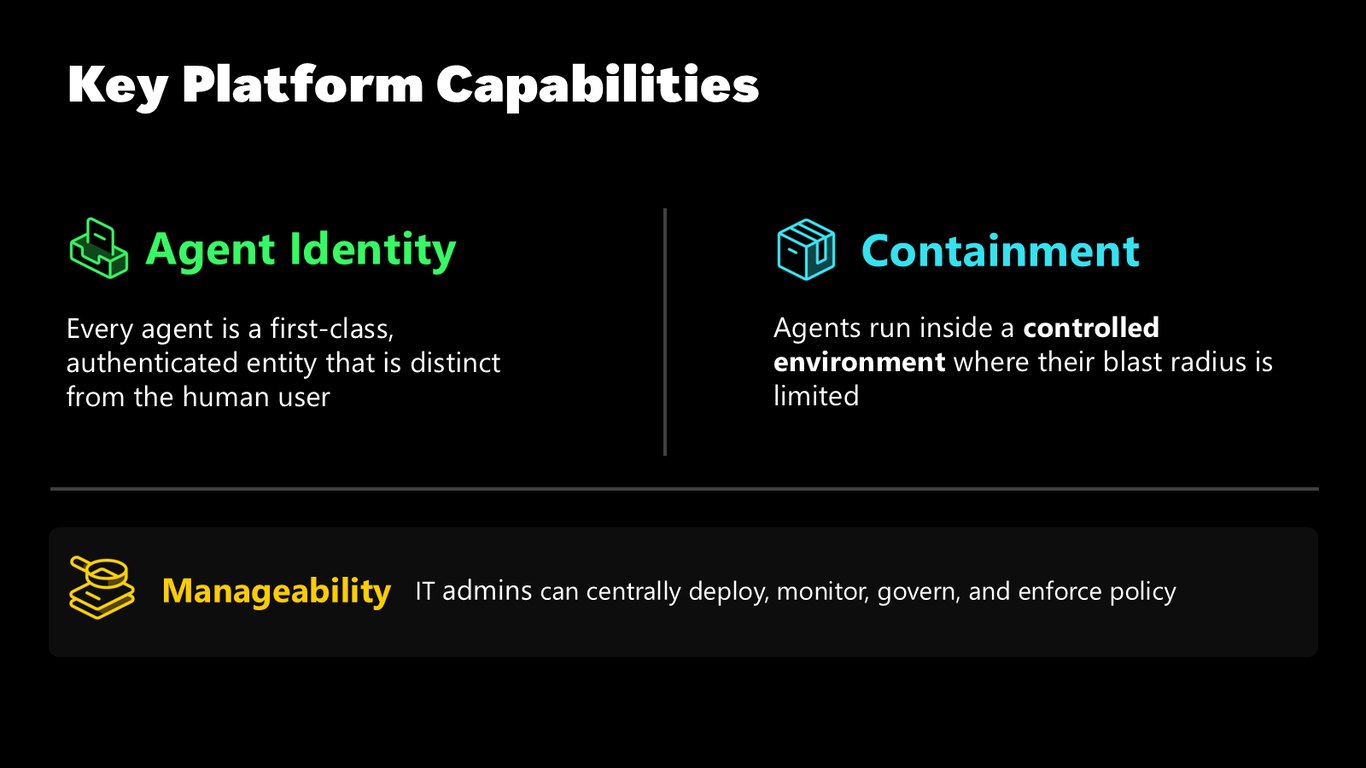 Key Platform Capabilities

Agent Identity

Every agent is a first-class, authenticated entity that is distinct from the human user

Containment

Agents run inside a controlled environment where their blast radius is limited

Manageability

IT admins can centrally deploy, monitor, govern, and enforce policy